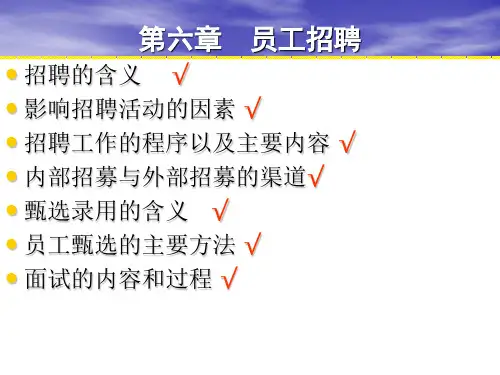 第六章　员工招聘

- 招聘的含义 √
- 影响招聘活动的因素 √
- 招聘工作的程序以及主要内容 √
- 内部招募与外部招募的渠道√
- 甄选录用的含义 √
- 员工甄选的主要方法 √
- 面试的内容和过程 √